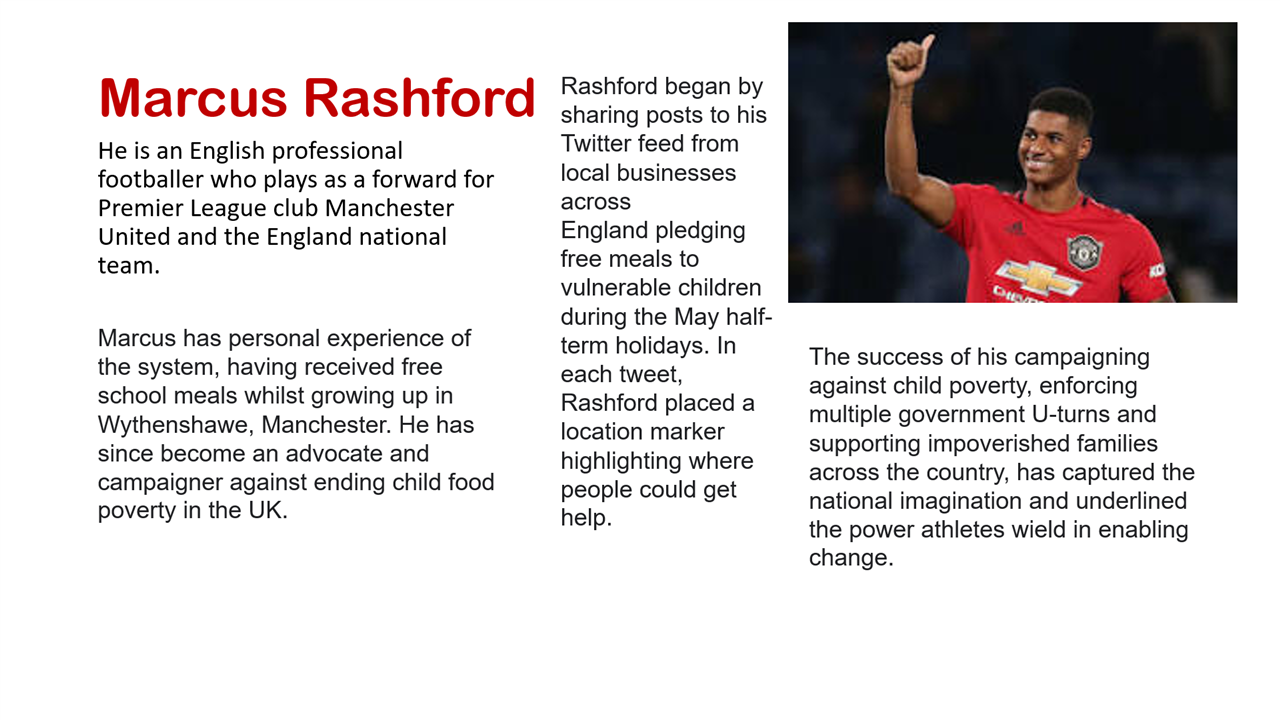 Marcus Rashford

He is an English professional footballer who plays as a forward for Premier League club Manchester United and the England national team.

Marcus has personal experience of the system, having received free school meals whilst growing up in Wythenshawe, Manchester. He has since become an advocate and campaigner against ending child food poverty in the UK.

Rashford began by sharing posts to his Twitter feed from local businesses across England pledging free meals to vulnerable children during the May half-term holidays. In each tweet, Rashford placed a location marker highlighting where people could get help.

The success of his campaigning against child poverty, enforcing multiple government U-turns and supporting impoverished families across the country, has captured the national imagination and underlined the power athletes wield in enabling change.